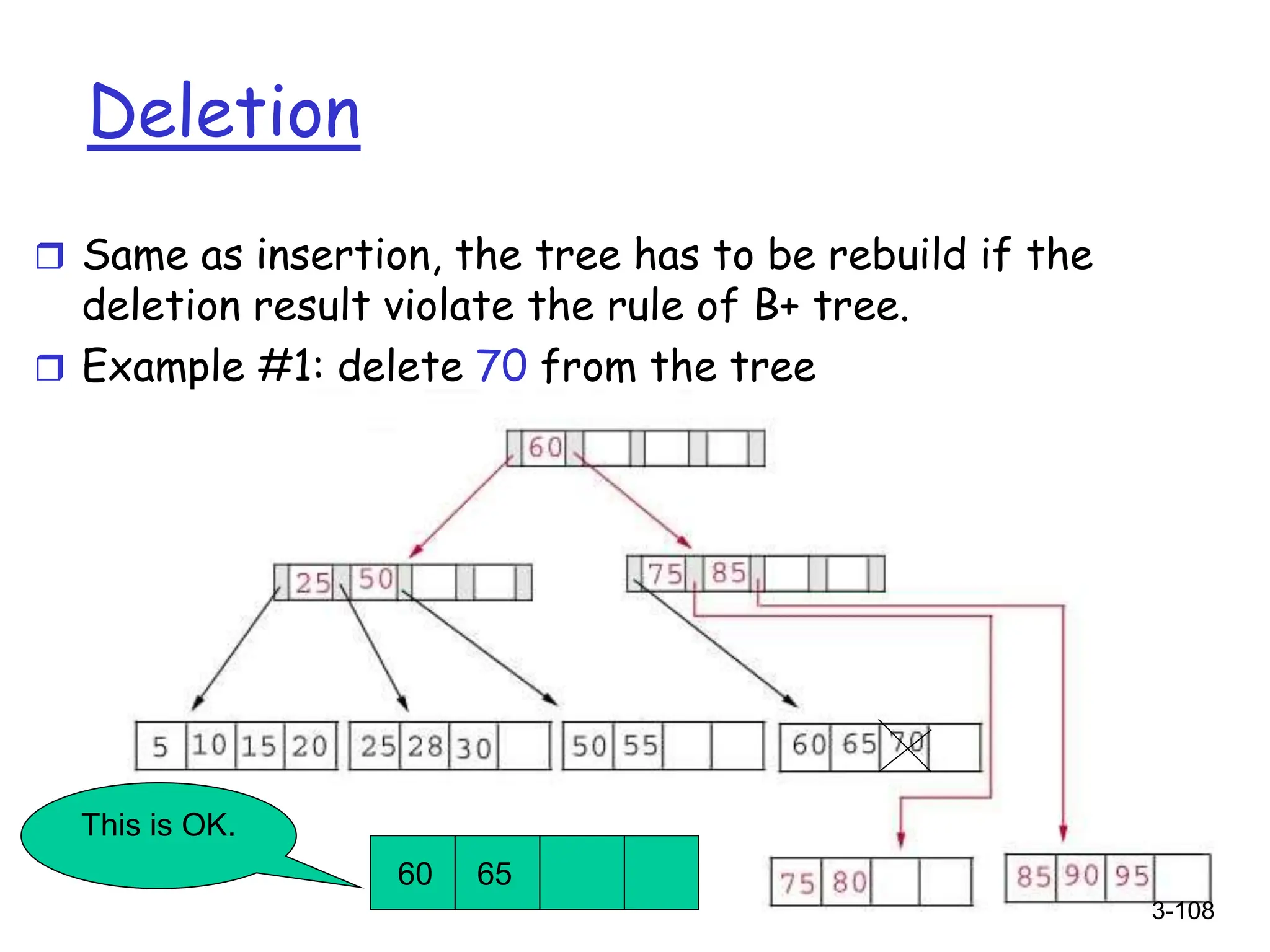 Deletion

❒ Same as insertion, the tree has to be rebuild if the deletion result violate the rule of B+ tree.

❒ Example #1: delete 70 from the tree

60

25 50

75 85

5 10 15 20

25 28 30

50 55

60 65 70

This is OK.

60 65

75 80

85 90 95

3-108